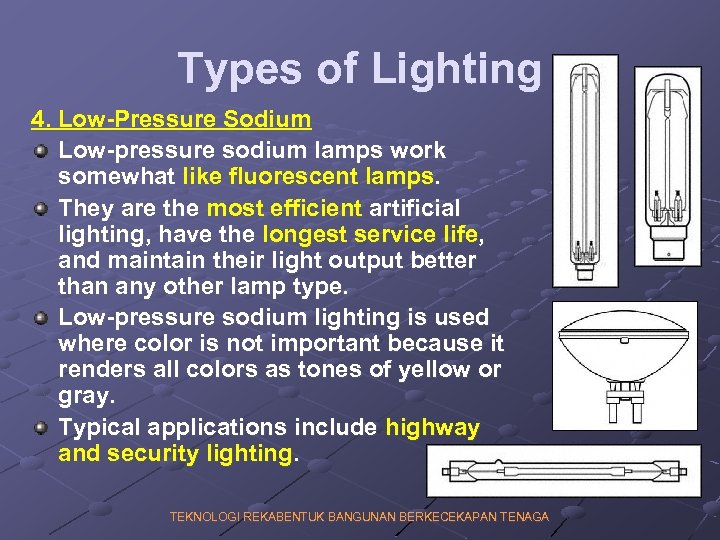 Types of Lighting

4. Low-Pressure Sodium

Low-pressure sodium lamps work somewhat like fluorescent lamps.

They are the most efficient artificial lighting, have the longest service life, and maintain their light output better than any other lamp type.

Low-pressure sodium lighting is used where color is not important because it renders all colors as tones of yellow or gray.

Typical applications include highway and security lighting.

TEKNOLOGI REKABENTUK BANGUNAN BERKECEKAPAN TENAGA